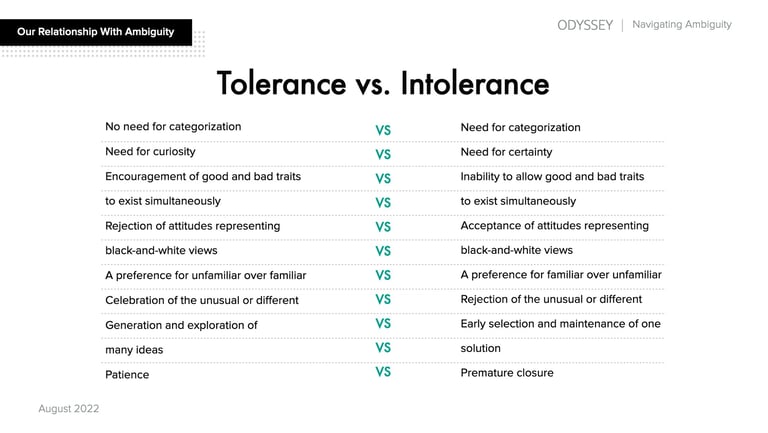 Our Relationship With Ambiguity

ODYSSEY | Navigating Ambiguity

Tolerance vs. Intolerance

| | | |
|---|---|---|
| No need for categorization | VS | Need for categorization |
| Need for curiosity | VS | Need for certainty |
| Encouragement of good and bad traits | VS | Inability to allow good and bad traits |
| to exist simultaneously | VS | to exist simultaneously |
| Rejection of attitudes representing | VS | Acceptance of attitudes representing |
| black-and-white views | VS | black-and-white views |
| A preference for unfamiliar over familiar | VS | A preference for familiar over unfamiliar |
| Celebration of the unusual or different | VS | Rejection of the unusual or different |
| Generation and exploration of | VS | Early selection and maintenance of one |
| many ideas | VS | solution |
| Patience | VS | Premature closure |

August 2022